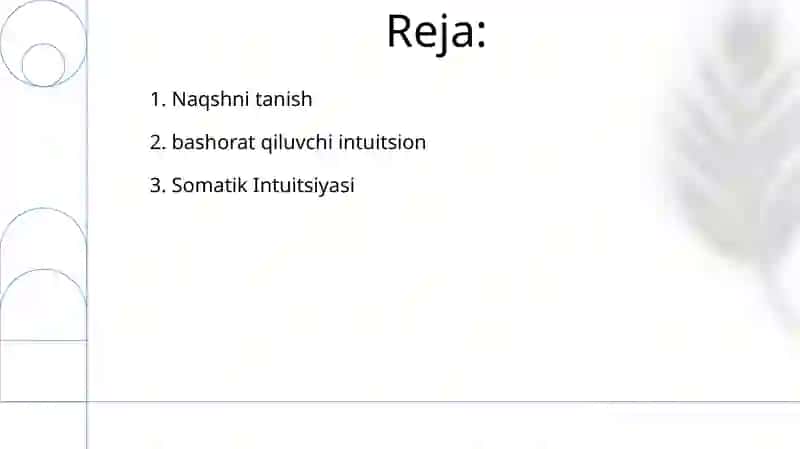 Reja:

1. Naqshni tanish

2. bashorat qiluvchi intuitsion

3. Somatik Intuitsiyasi